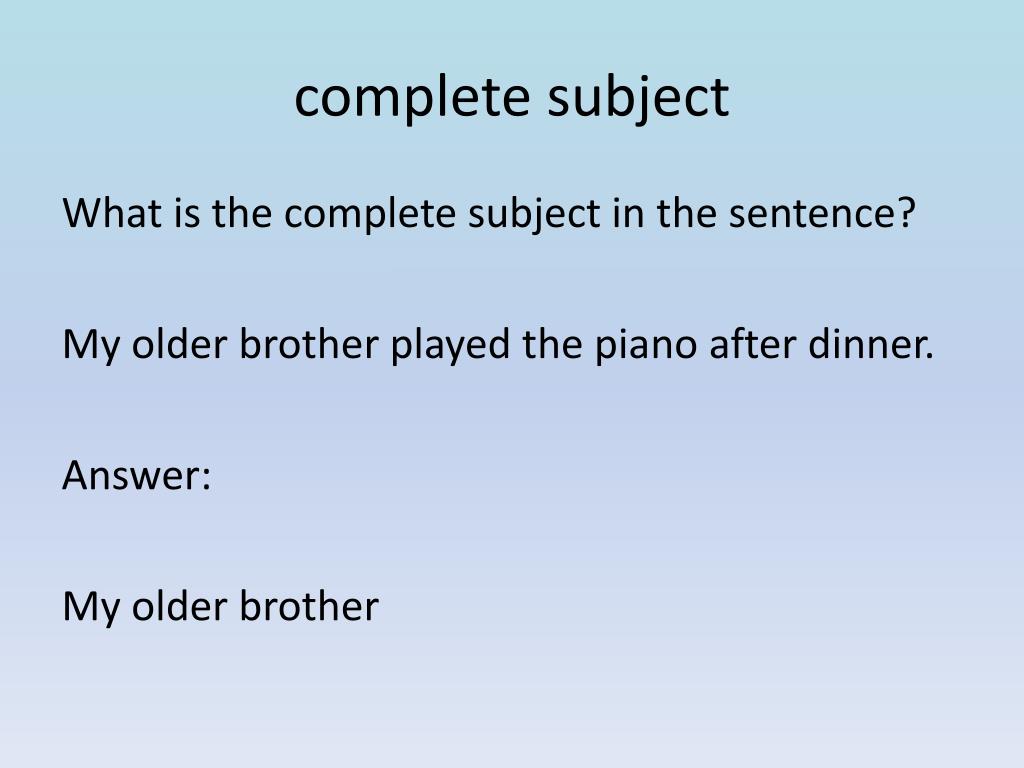 complete subject

What is the complete subject in the sentence?

My older brother played the piano after dinner.

Answer:

My older brother